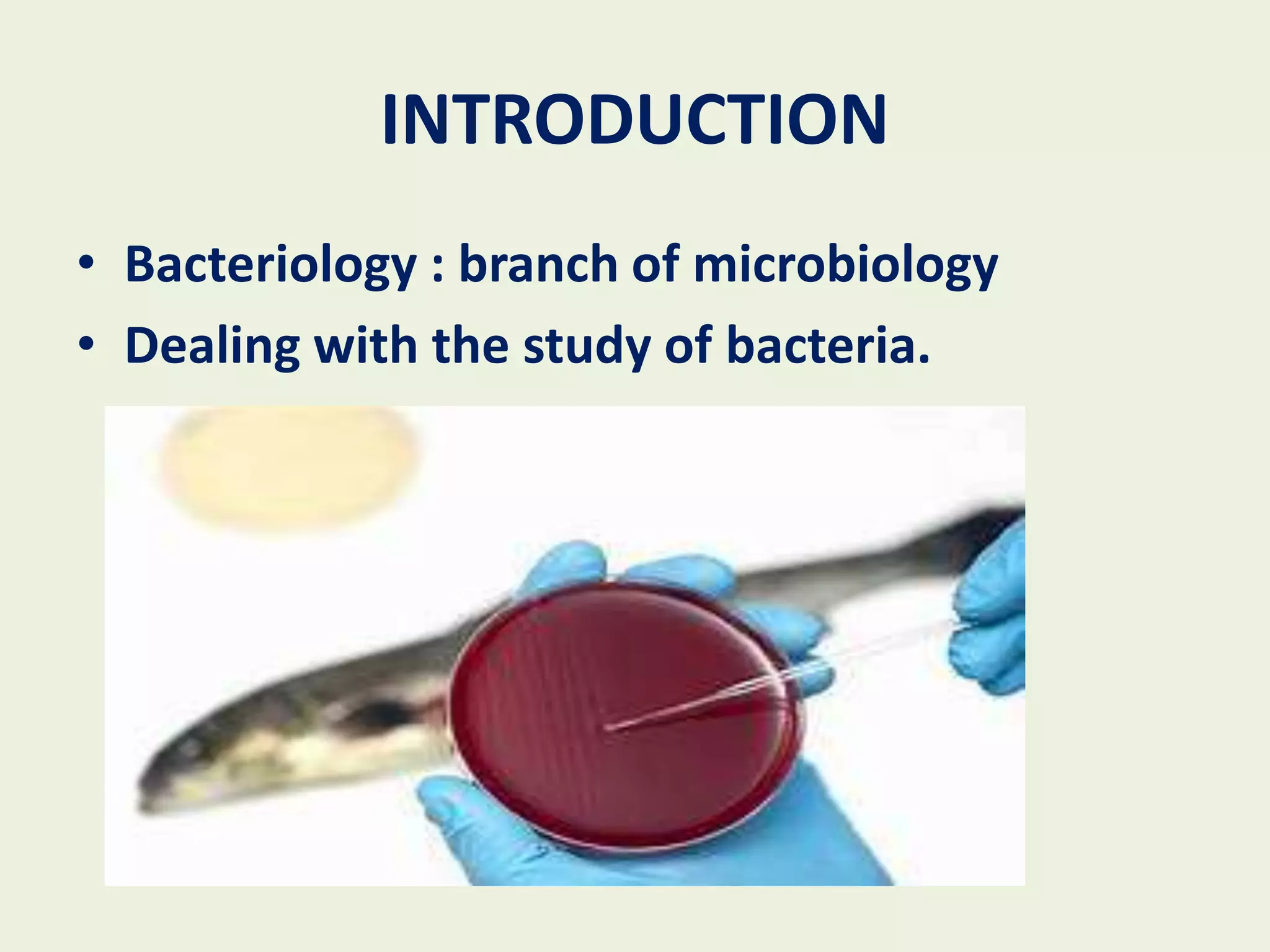 INTRODUCTION

• Bacteriology : branch of microbiology
• Dealing with the study of bacteria.